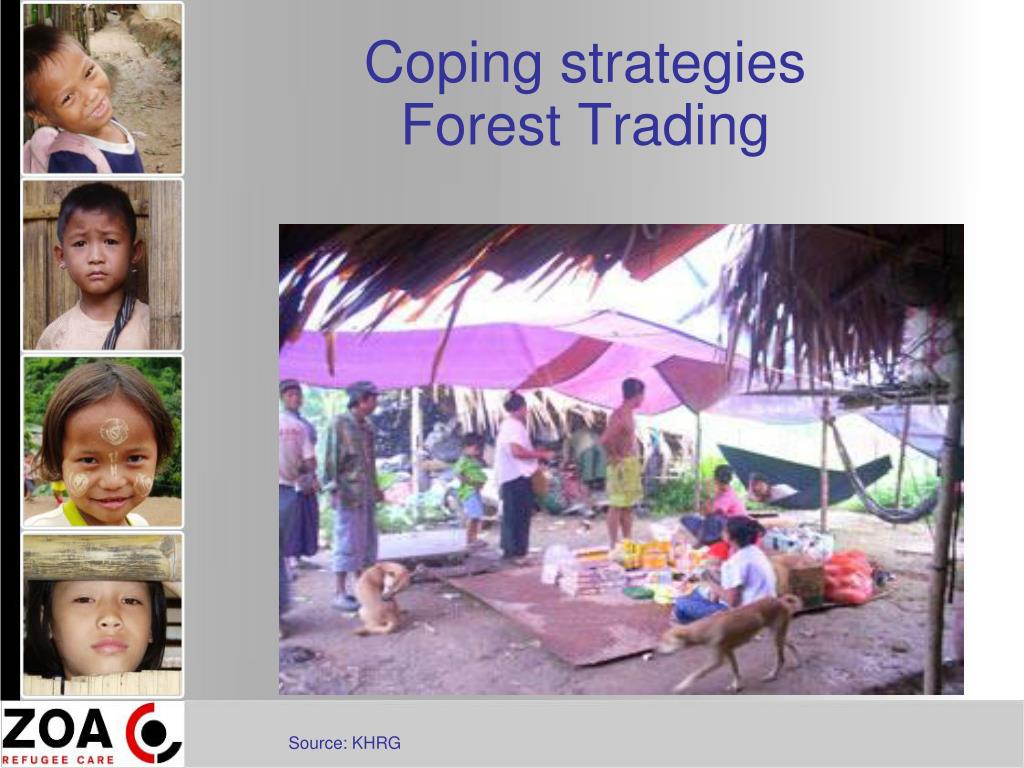 Coping strategies
Forest Trading

ZOA
REFUGEE CARE

Source: KHRG